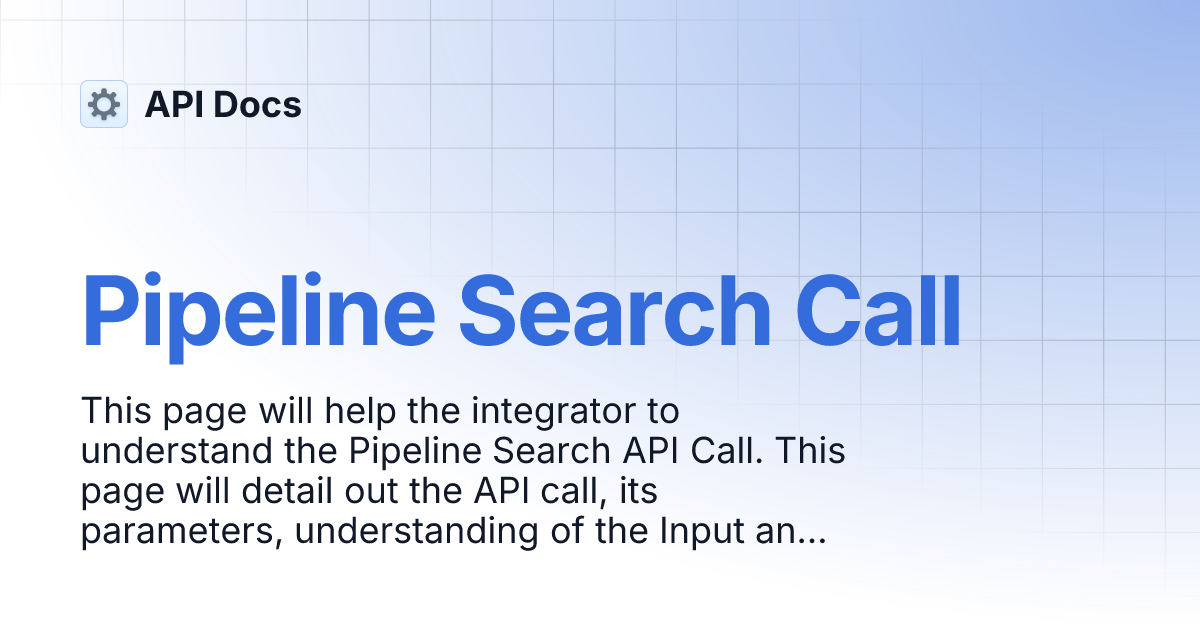 API Docs

Pipeline Search Call

This page will help the integrator to understand the Pipeline Search API Call. This page will detail out the API call, its parameters, understanding of the Input an...